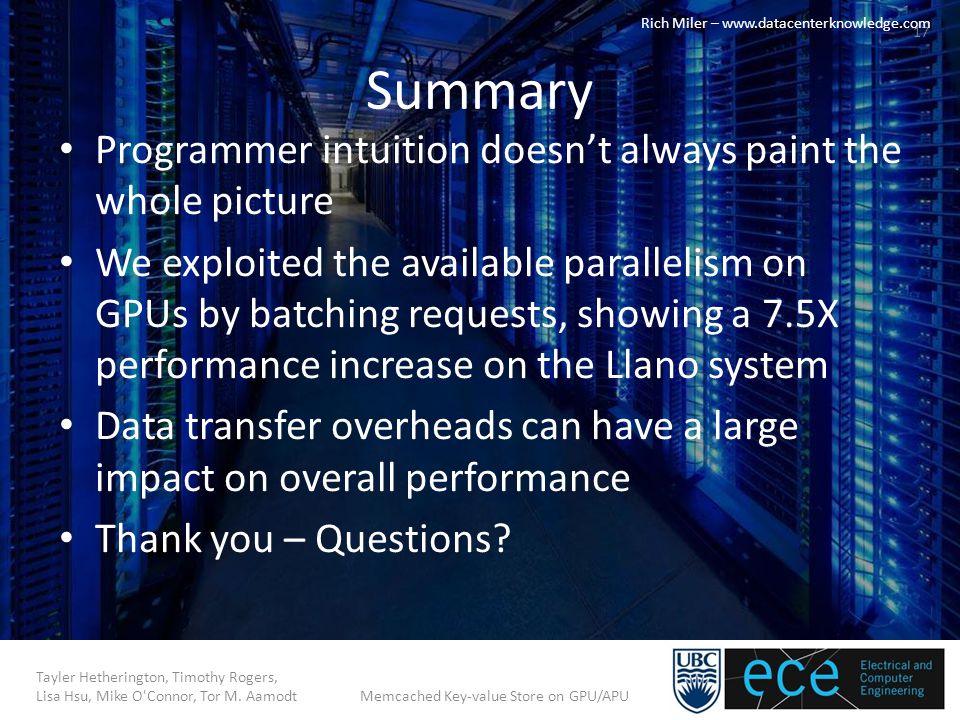 Rich Miler – www.datacenterknowledge.com
17

Summary

• Programmer intuition doesn't always paint the whole picture
• We exploited the available parallelism on GPUs by batching requests, showing a 7.5X performance increase on the Llano system
• Data transfer overheads can have a large impact on overall performance
• Thank you – Questions?

Tayler Hetherington, Timothy Rogers, Lisa Hsu, Mike O'Connor, Tor M. Aamodt

Memcached Key-value Store on GPU/APU

UBC

ece Electrical and Computer Engineering